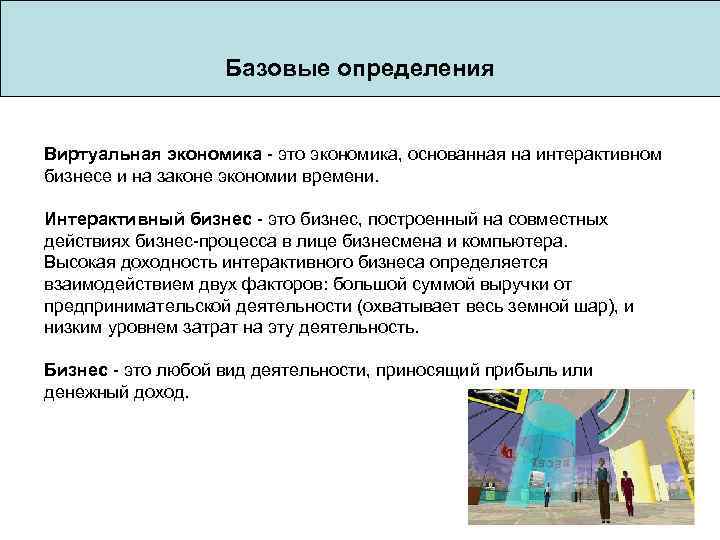 Базовые определения

Виртуальная экономика - это экономика, основанная на интерактивном бизнесе и на законе экономии времени.

Интерактивный бизнес - это бизнес, построенный на совместных действиях бизнес-процесса в лице бизнесмена и компьютера.
Высокая доходность интерактивного бизнеса определяется взаимодействием двух факторов: большой суммой выручки от предпринимательской деятельности (охватывает весь земной шар), и низким уровнем затрат на эту деятельность.

Бизнес - это любой вид деятельности, приносящий прибыль или денежный доход.